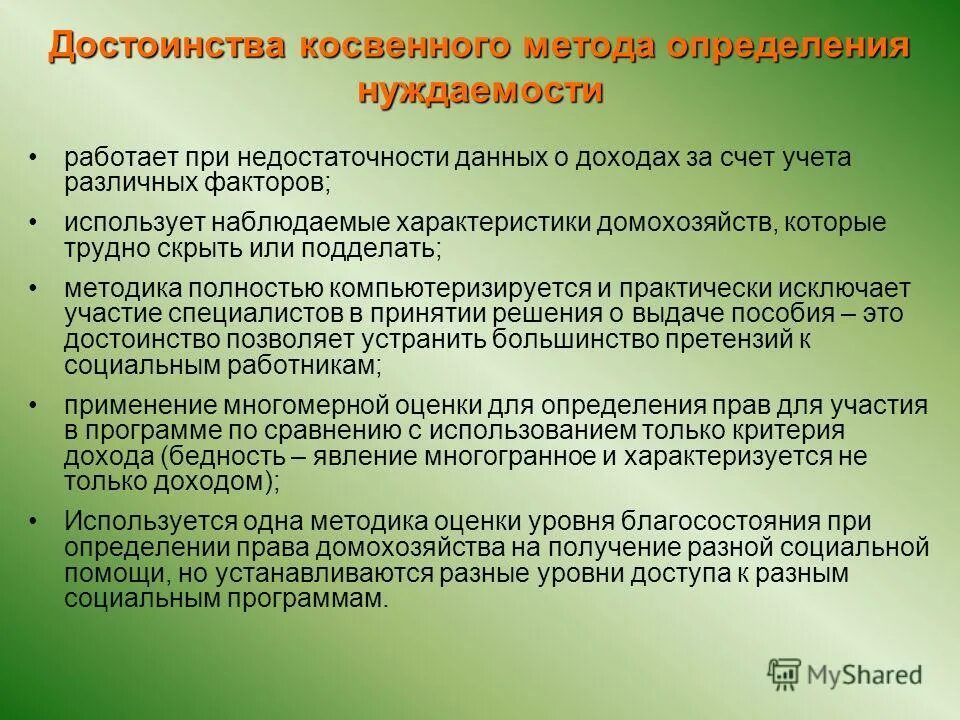 Достоинства косвенного метода определения нуждаемости

• работает при недостаточности данных о доходах за счет учета различных факторов;

• использует наблюдаемые характеристики домохозяйств, которые трудно скрыть или подделать;

• методика полностью компьютеризируется и практически исключает участие специалистов в принятии решения о выдаче пособия – это достоинство позволяет устранить большинство претензий к социальным работникам;

• применение многомерной оценки для определения прав для участия в программе по сравнению с использованием только критерия дохода (бедность – явление многогранное и характеризуется не только доходом);

• Используется одна методика оценки уровня благосостояния при определении права домохозяйства на получение разной социальной помощи, но устанавливаются разные уровни доступа к разным социальным программам.

MyShared